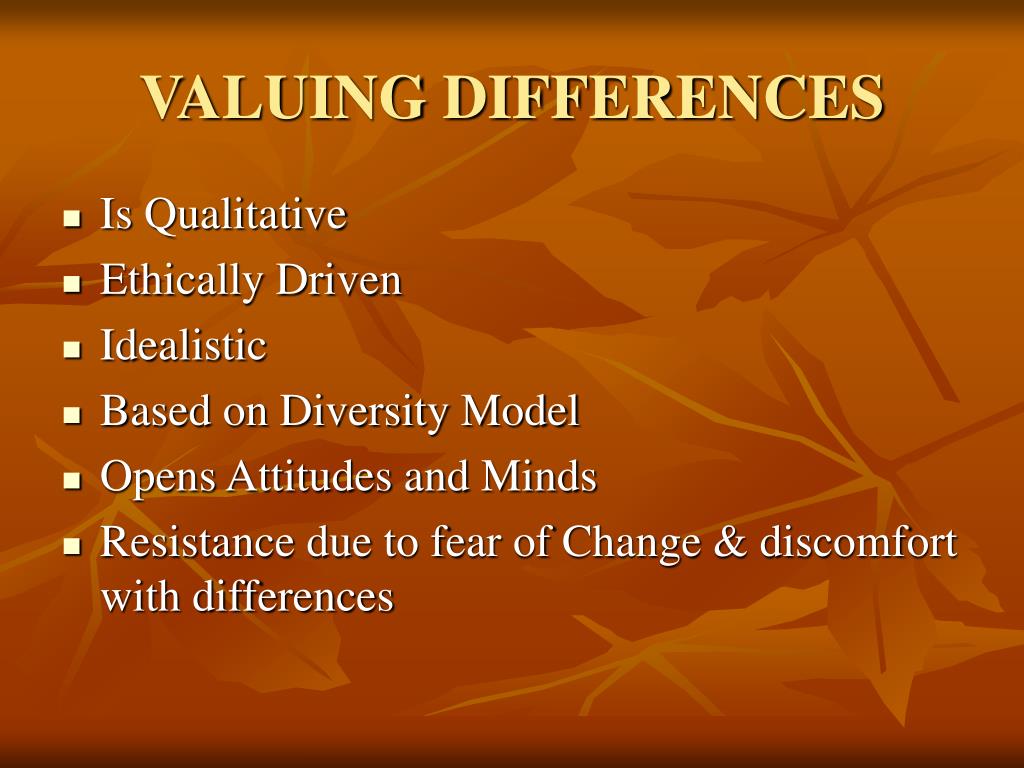 VALUING DIFFERENCES

- Is Qualitative
- Ethically Driven
- Idealistic
- Based on Diversity Model
- Opens Attitudes and Minds
- Resistance due to fear of Change & discomfort with differences